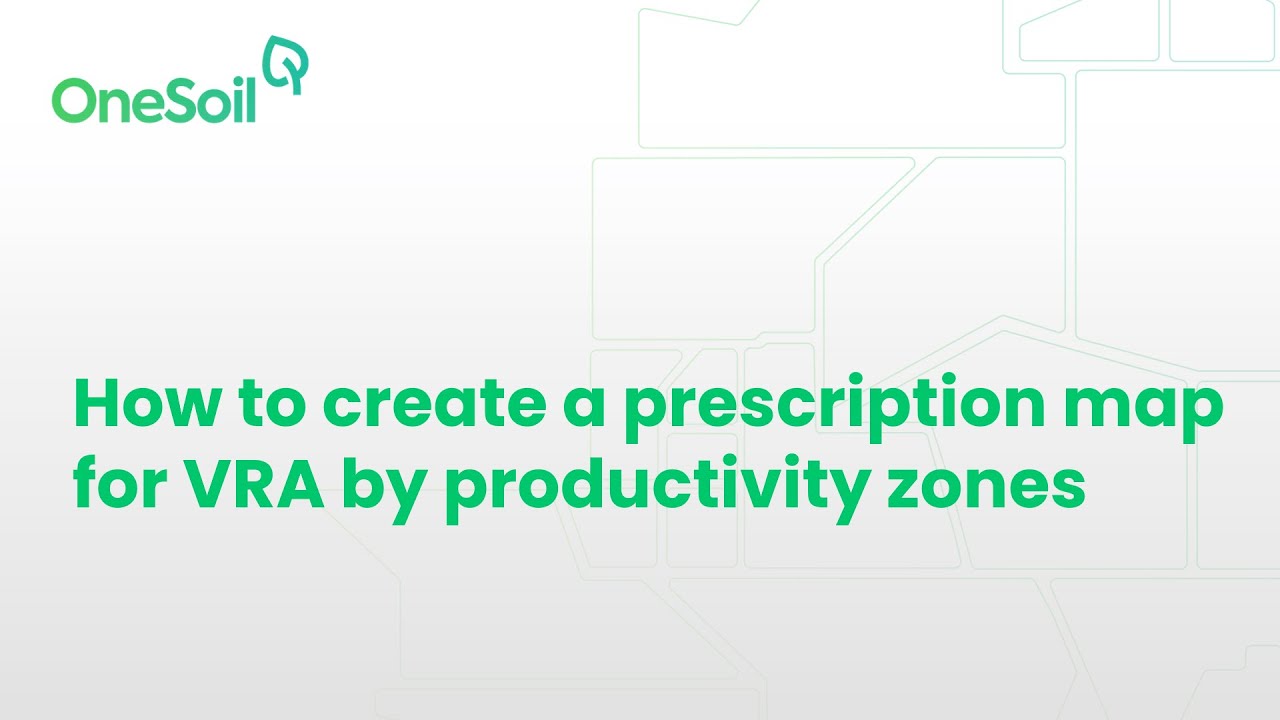 OneSoil

How to create a prescription map for VRA by productivity zones